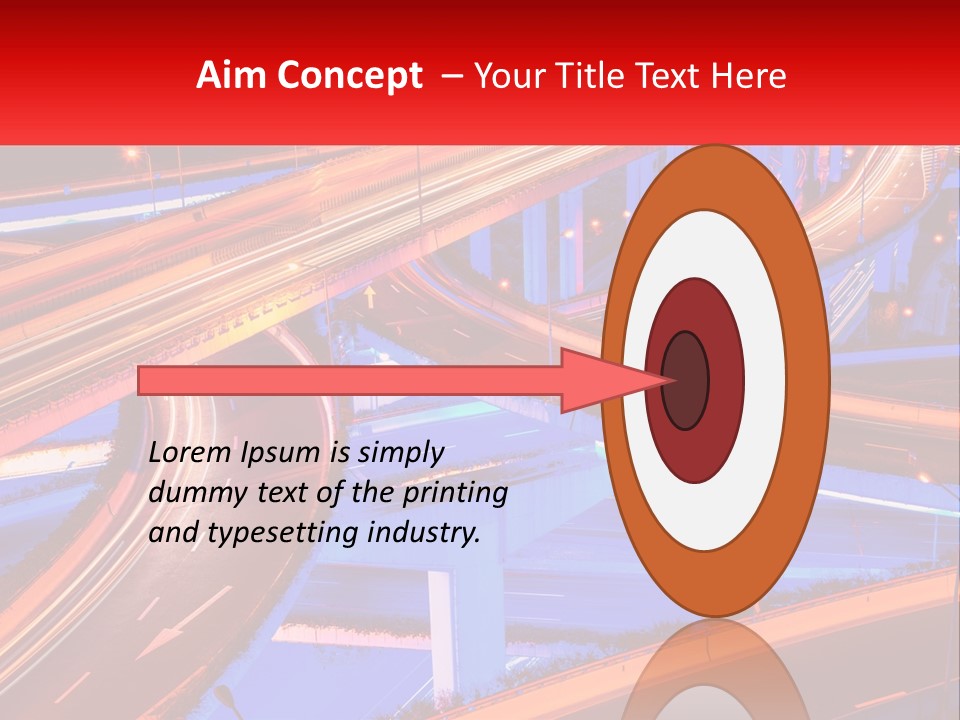 Aim Concept – Your Title Text Here

Lorem Ipsum is simply dummy text of the printing and typesetting industry.